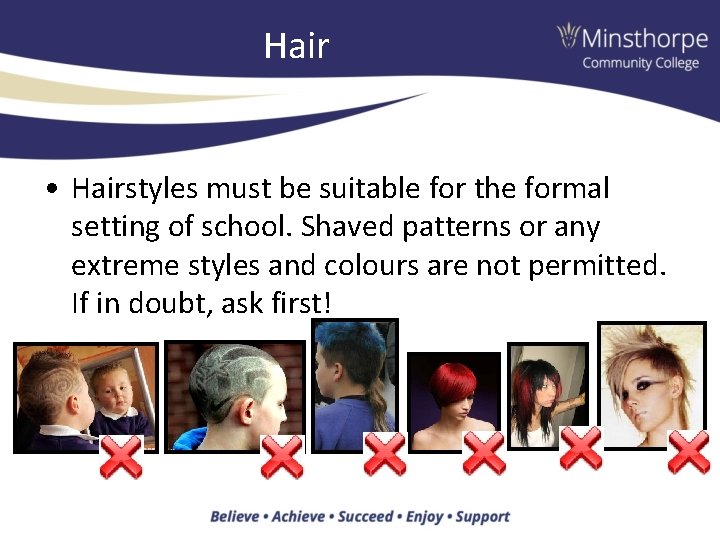 Hair

Minsthorpe
Community College

• Hairstyles must be suitable for the formal setting of school. Shaved patterns or any extreme styles and colours are not permitted. If in doubt, ask first!

Believe • Achieve • Succeed • Enjoy • Support